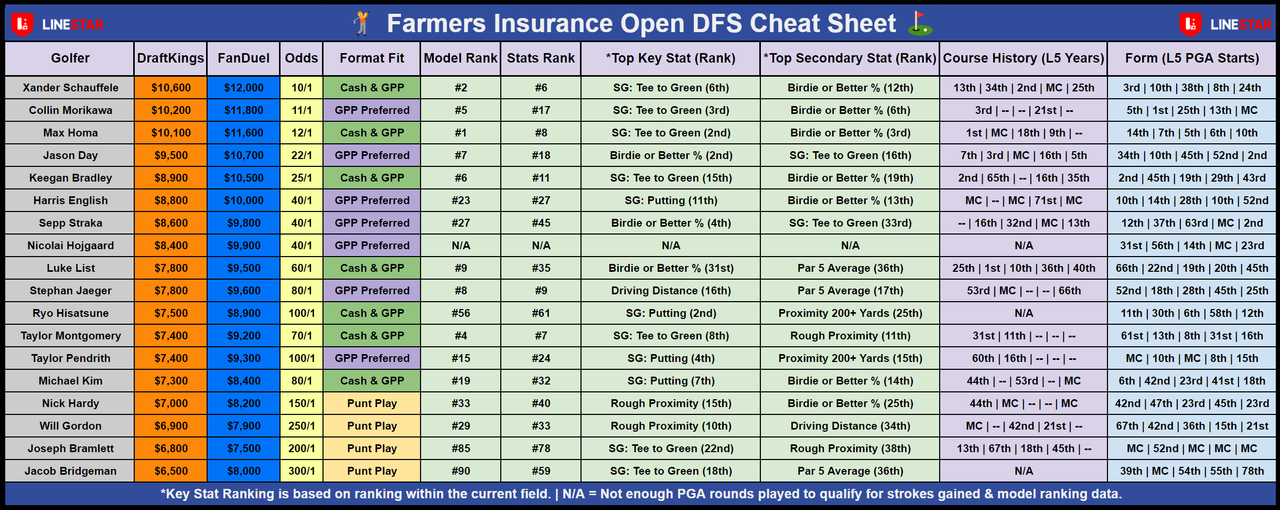 LINESTAR Farmers Insurance Open DFS Cheat Sheet LINESTAR

| Golfer | DraftKings | FanDuel | Odds | Format Fit | Model Rank | Stats Rank | *Top Key Stat (Rank) | *Top Secondary Stat (Rank) | Course History (L5 Years) | Form (L5 PGA Starts) |
|---|---|---|---|---|---|---|---|---|---|---|
| Xander Schauffele | $10,600 | $12,000 | 10/1 | Cash & GPP | #2 | #6 | SG: Tee to Green (6th) | Birdie or Better % (12th) | 13th \| 34th \| 2nd \| MC \| 25th | 3rd \| 10th \| 38th \| 8th \| 24th |
| Collin Morikawa | $10,200 | $11,800 | 11/1 | GPP Preferred | #5 | #17 | SG: Tee to Green (3rd) | Birdie or Better % (6th) | 3rd \| -- \| -- \| 21st \| -- | 5th \| 1st \| 25th \| 13th \| MC |
| Max Homa | $10,100 | $11,600 | 12/1 | Cash & GPP | #1 | #8 | SG: Tee to Green (2nd) | Birdie or Better % (3rd) | 1st \| MC \| 18th \| 9th \| -- | 14th \| 7th \| 5th \| 6th \| 10th |
| Jason Day | $9,500 | $10,700 | 22/1 | GPP Preferred | #7 | #18 | Birdie or Better % (2nd) | SG: Tee to Green (16th) | 7th \| 3rd \| MC \| 16th \| 5th | 34th \| 10th \| 45th \| 52nd \| 2nd |
| Keegan Bradley | $8,900 | $10,500 | 25/1 | Cash & GPP | #6 | #11 | SG: Tee to Green (15th) | Birdie or Better % (19th) | 2nd \| 65th \| -- \| 16th \| 35th | 2nd \| 45th \| 19th \| 29th \| 43rd |
| Harris English | $8,800 | $10,000 | 40/1 | GPP Preferred | #23 | #27 | SG: Putting (11th) | Birdie or Better % (13th) | MC \| -- \| MC \| 71st \| MC | 10th \| 14th \| 28th \| 10th \| 52nd |
| Sepp Straka | $8,600 | $9,800 | 40/1 | GPP Preferred | #27 | #45 | Birdie or Better % (4th) | SG: Tee to Green (33rd) | -- \| 16th \| 32nd \| MC \| 13th | 12th \| 37th \| 63rd \| MC \| 2nd |
| Nicolai Hojgaard | $8,400 | $9,900 | 40/1 | GPP Preferred | N/A | N/A | N/A | N/A | N/A | 31st \| 56th \| 14th \| MC \| 23rd |
| Luke List | $7,800 | $9,500 | 60/1 | Cash & GPP | #9 | #35 | Birdie or Better % (31st) | Par 5 Average (36th) | 25th \| 1st \| 10th \| 36th \| 40th | 66th \| 22nd \| 19th \| 20th \| 45th |
| Stephan Jaeger | $7,800 | $9,600 | 80/1 | GPP Preferred | #8 | #9 | Driving Distance (16th) | Par 5 Average (17th) | 53rd \| MC \| -- \| -- \| 66th | 52nd \| 18th \| 28th \| 45th \| 25th |
| Ryo Hisatsune | $7,500 | $8,900 | 100/1 | Cash & GPP | #56 | #61 | SG: Putting (2nd) | Proximity 200+ Yards (25th) | N/A | 11th \| 30th \| 6th \| 58th \| 12th |
| Taylor Montgomery | $7,400 | $9,200 | 70/1 | Cash & GPP | #4 | #7 | SG: Tee to Green (8th) | Rough Proximity (11th) | 31st \| 11th \| -- \| -- \| -- | 61st \| 13th \| 8th \| 31st \| 16th |
| Taylor Pendrith | $7,400 | $9,300 | 100/1 | GPP Preferred | #15 | #24 | SG: Putting (4th) | Proximity 200+ Yards (15th) | 60th \| 16th \| -- \| -- \| -- | MC \| 10th \| MC \| 8th \| 15th |
| Michael Kim | $7,300 | $8,400 | 80/1 | Cash & GPP | #19 | #32 | SG: Putting (7th) | Birdie or Better % (14th) | 44th \| -- \| 53rd \| -- \| MC | 6th \| 42nd \| 23rd \| 41st \| 18th |
| Nick Hardy | $7,000 | $8,200 | 150/1 | Punt Play | #33 | #40 | Rough Proximity (15th) | Birdie or Better % (25th) | 44th \| MC \| -- \| -- \| MC | 42nd \| 47th \| 23rd \| 45th \| 23rd |
| Will Gordon | $6,900 | $7,900 | 250/1 | Punt Play | #29 | #33 | Rough Proximity (10th) | Driving Distance (34th) | MC \| -- \| 42nd \| 21st \| -- | 67th \| 42nd \| 36th \| 15th \| 21st |
| Joseph Bramlett | $6,800 | $7,500 | 200/1 | Punt Play | #85 | #78 | SG: Tee to Green (22nd) | Rough Proximity (38th) | 13th \| 67th \| 18th \| 45th \| -- | MC \| 52nd \| MC \| MC \| MC |
| Jacob Bridgeman | $6,500 | $8,000 | 300/1 | Punt Play | #90 | #59 | SG: Tee to Green (18th) | Par 5 Average (36th) | N/A | 39th \| MC \| 54th \| 55th \| 78th |

*Key Stat Ranking is based on ranking within the current field. | N/A = Not enough PGA rounds played to qualify for strokes gained & model ranking data.